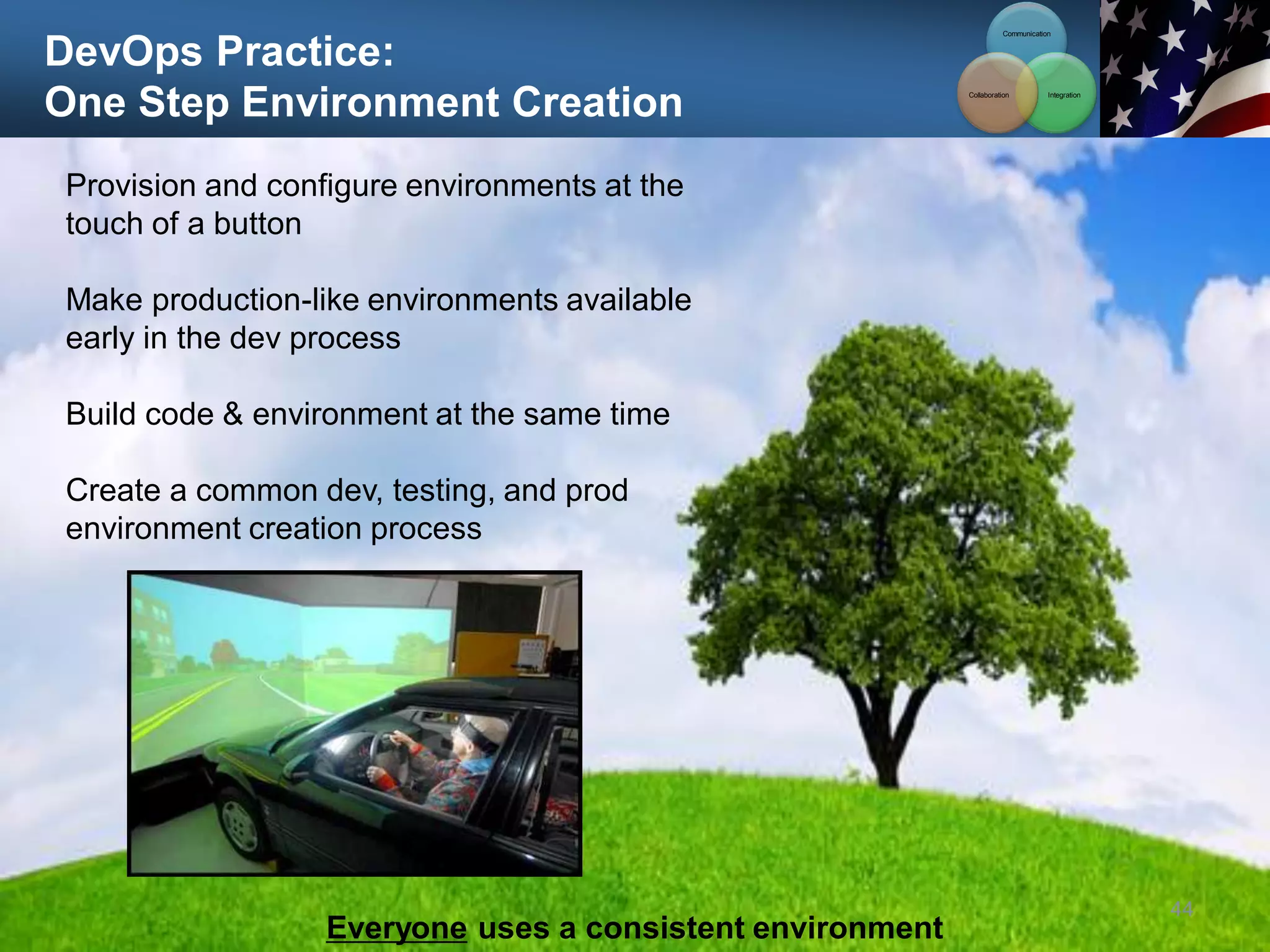 DevOps Practice:
One Step Environment Creation

Communication
Collaboration
Integration

Provision and configure environments at the touch of a button

Make production-like environments available early in the dev process

Build code & environment at the same time

Create a common dev, testing, and prod environment creation process

44

Everyone uses a consistent environment